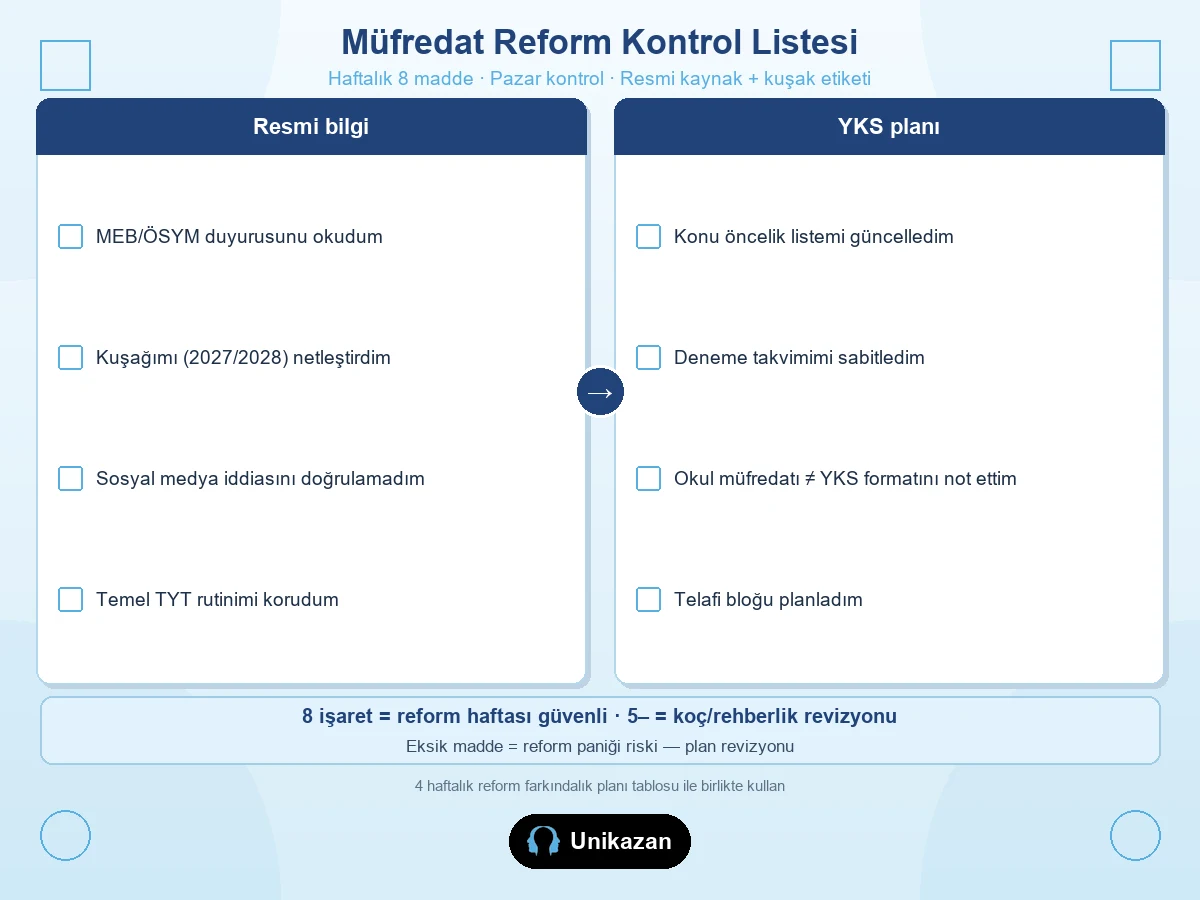 Müfredat Reform Kontrol Listesi
Haftalık 8 madde · Pazar kontrol · Resmi kaynak + kuşak etiketi

Resmi bilgi

MEB/ÖSYM duyurusunu okudum

Kuşağımı (2027/2028) netleştirdim

Sosyal medya iddiasını doğrulamadım

Temel TYT rutinimi korudum

→

YKS planı

Konu öncelik listemi güncelledim

Deneme takvimimi sabitledim

Okul müfredatı ≠ YKS formatını not ettim

Telafi bloğu planladım

8 işaret = reform haftası güvenli · 5– = koç/rehberlik revizyonu
Eksik madde = reform paniği riski — plan revizyonu

4 haftalık reform farkındalık planı tablosu ile birlikte kullan

Unikazan